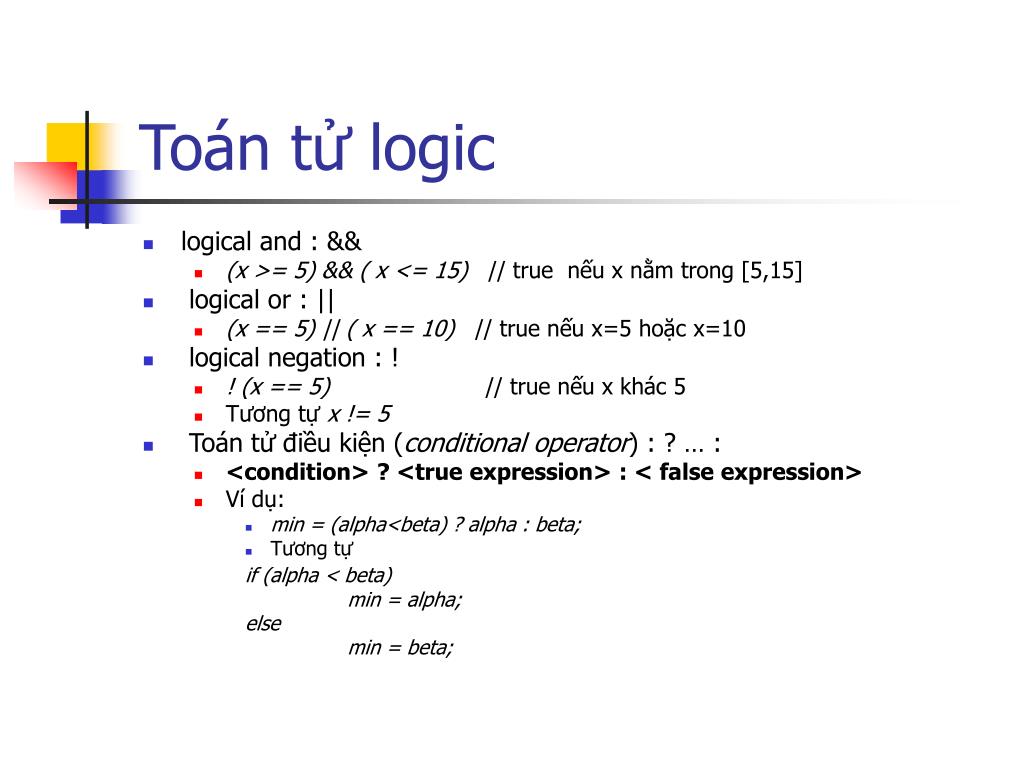 Toán tử logic

logical and : &&
(x >= 5) && ( x <= 15)   // true  nếu x nằm trong [5,15]
logical or : ||
(x == 5) || ( x == 10)   // true nếu x=5 hoặc x=10
logical negation : !
! (x == 5)   // true nếu x khác 5
Tương tự x != 5
Toán tử điều kiện (conditional operator) : ? … :
<condition> ? <true expression> : < false expression>
Ví dụ:
min = (alpha<beta) ? alpha : beta;
Tương tự
if (alpha < beta)
min = alpha;
else
min = beta;